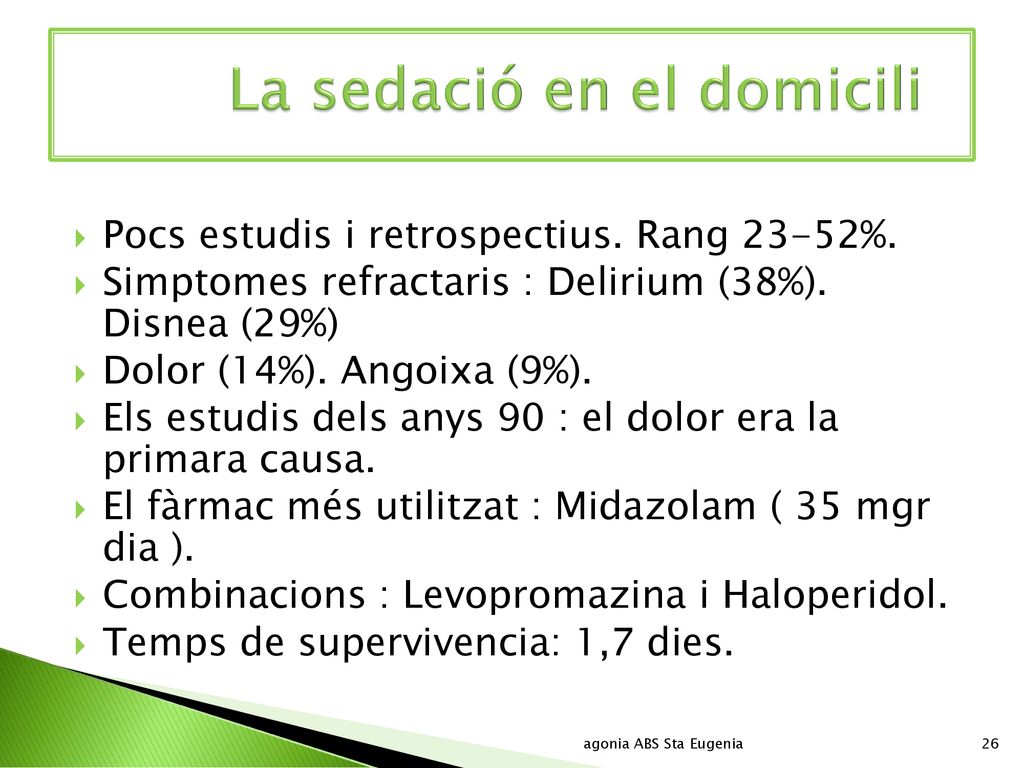 La sedació en el domicili

Pocs estudis i retrospectius. Rang 23-52%.
Simptomes refractaris : Delirium (38%). Disnea (29%)
Dolor (14%). Angoixa (9%).
Els estudis dels anys 90 : el dolor era la primara causa.
El fàrmac més utilitzat : Midazolam ( 35 mgr dia ).
Combinacions : Levopromazina i Haloperidol.
Temps de supervivencia: 1,7 dies.

agonia ABS Sta Eugenia

26